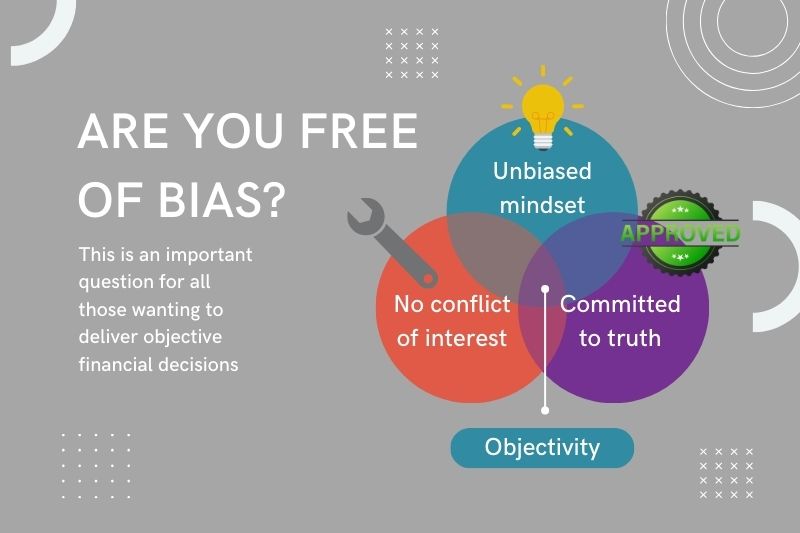 ARE YOU FREE OF BIAS?

This is an important question for all those wanting to deliver objective financial decisions

Unbiased mindset

APPROVED

No conflict of interest

Committed to truth

Objectivity